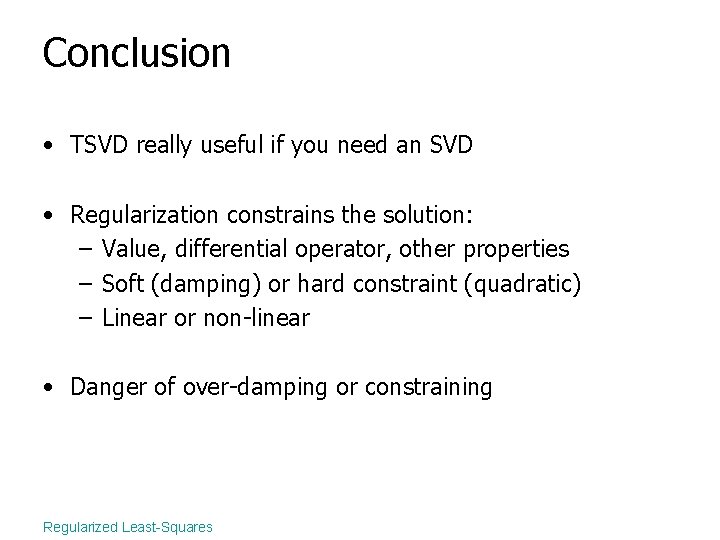 Conclusion

• TSVD really useful if you need an SVD

• Regularization constrains the solution:
– Value, differential operator, other properties
– Soft (damping) or hard constraint (quadratic)
– Linear or non-linear

• Danger of over-damping or constraining

Regularized Least-Squares